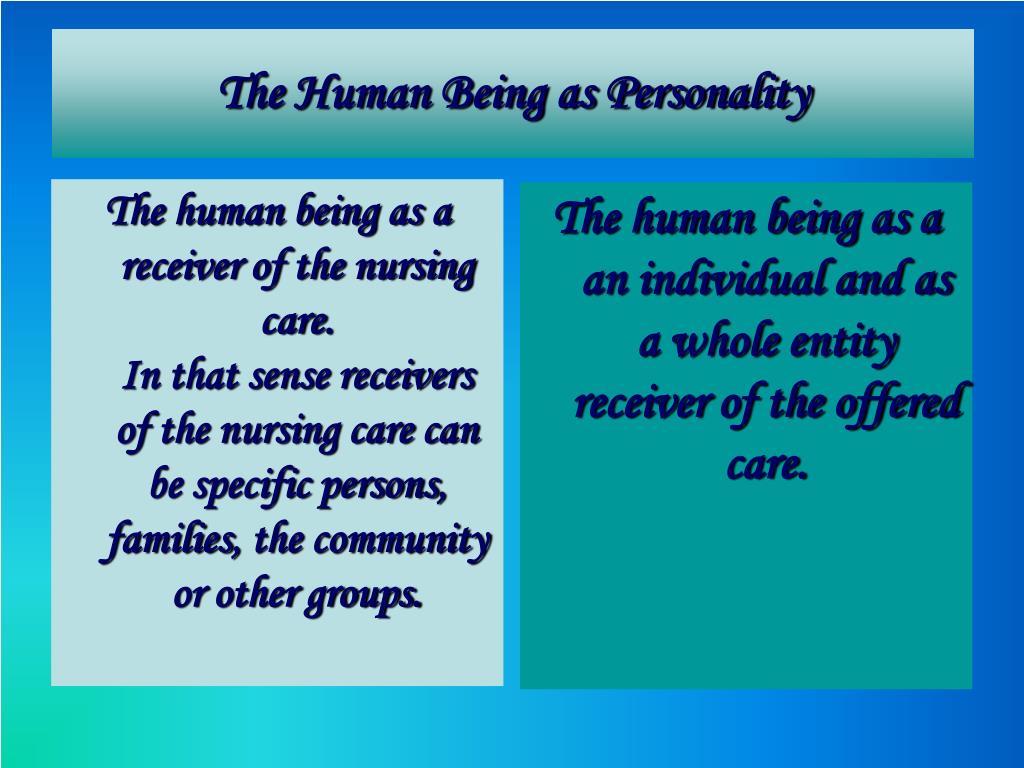 The Human Being as Personality

The human being as a receiver of the nursing care.
In that sense receivers of the nursing care can be specific persons, families, the community or other groups.

The human being as a an individual and as a whole entity receiver of the offered care.